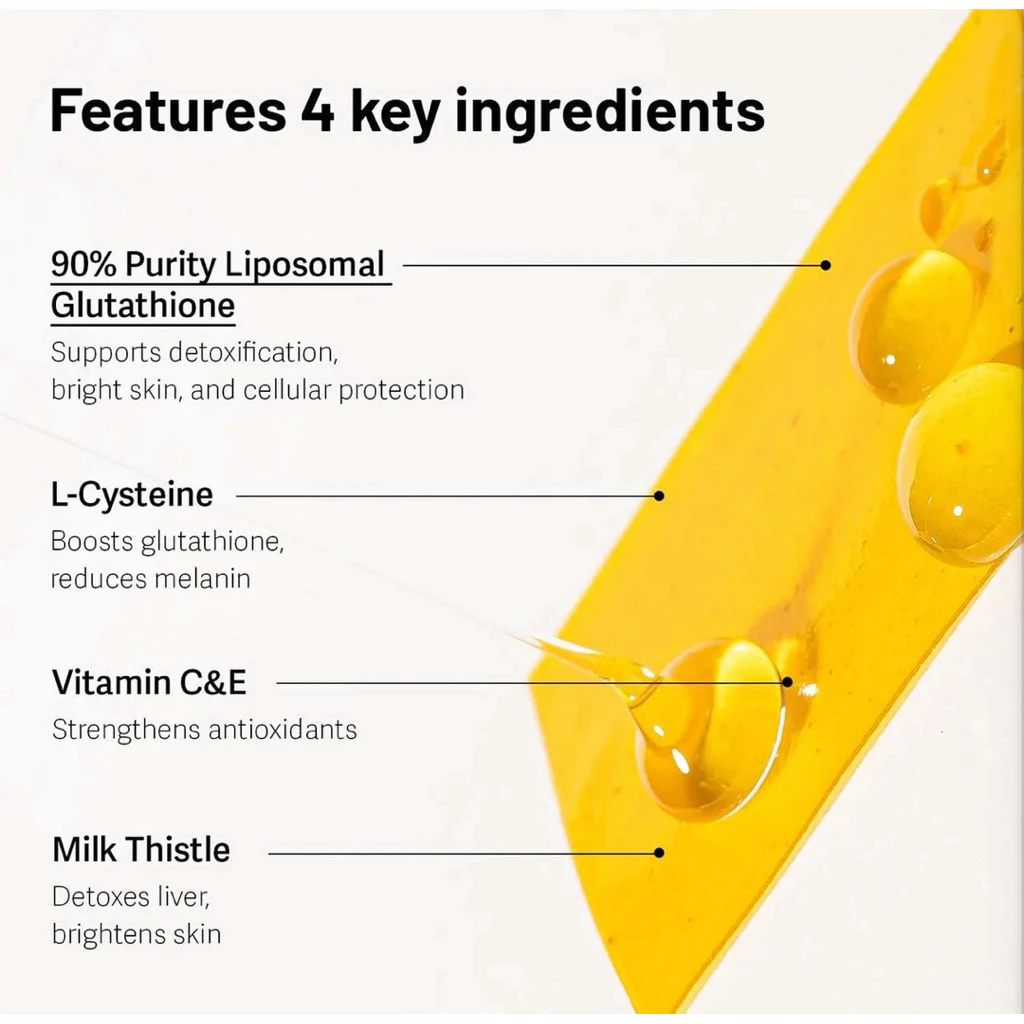 Features 4 key ingredients

90% Purity Liposomal Glutathione

Supports detoxification, bright skin, and cellular protection

L-Cysteine

Boosts glutathione, reduces melanin

Vitamin C&E

Strengthens antioxidants

Milk Thistle

Detoxes liver, brightens skin